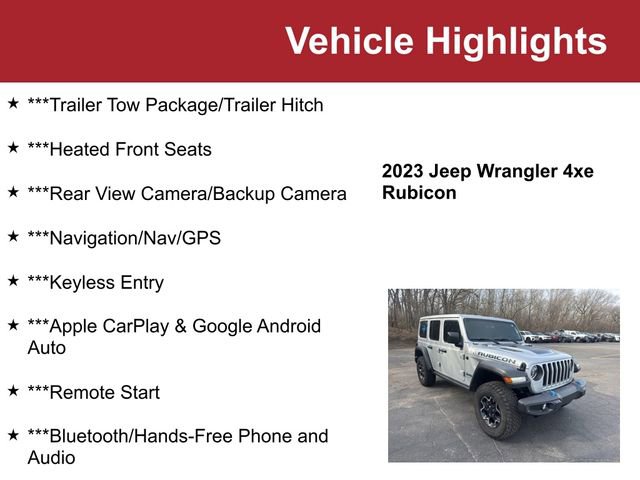 Vehicle Highlights

★ ***Trailer Tow Package/Trailer Hitch

★ ***Heated Front Seats

★ ***Rear View Camera/Backup Camera

★ ***Navigation/Nav/GPS

★ ***Keyless Entry

★ ***Apple CarPlay & Google Android Auto

★ ***Remote Start

★ ***Bluetooth/Hands-Free Phone and Audio

2023 Jeep Wrangler 4xe Rubicon

RUBICON